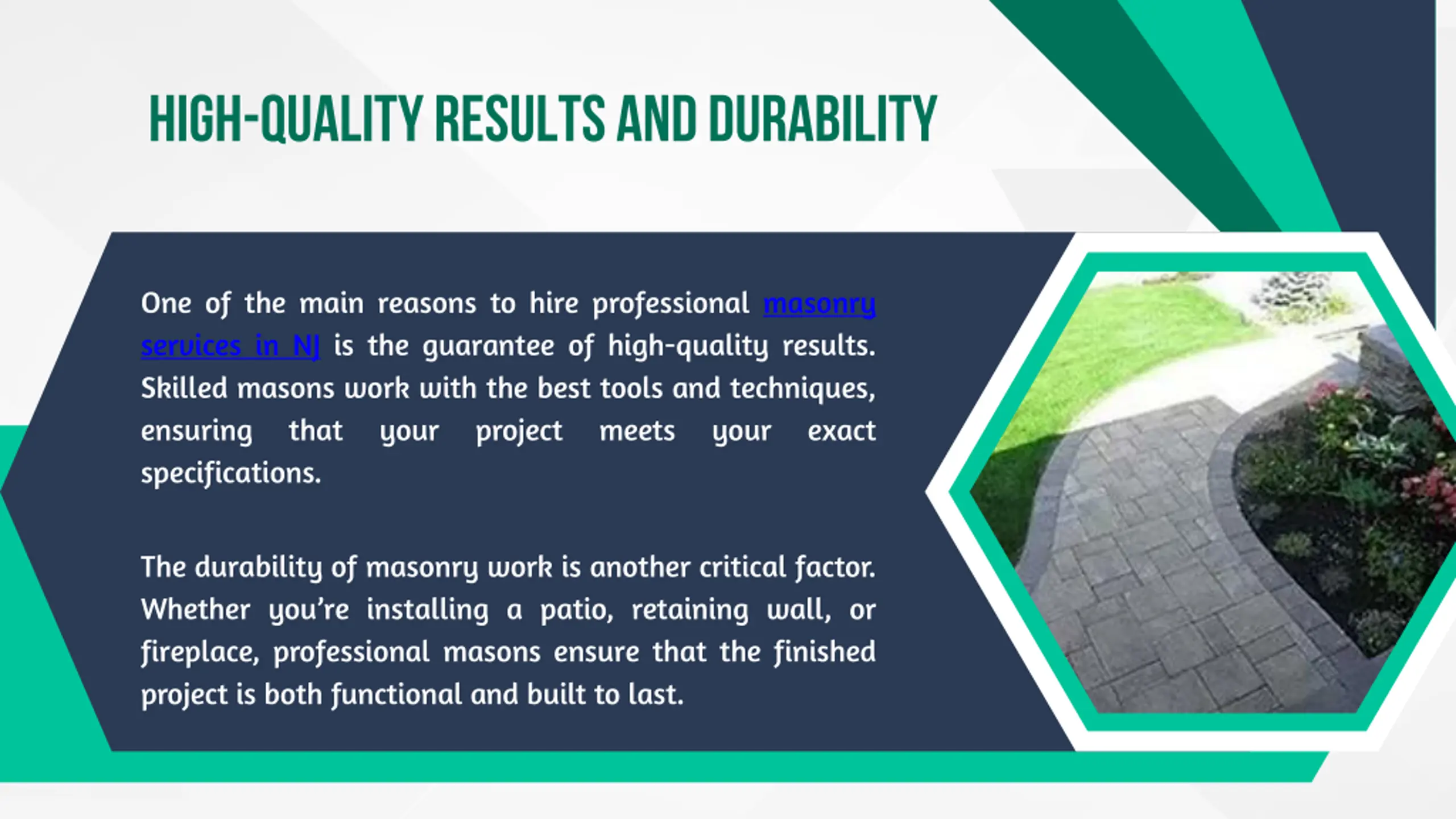 HIGH-QUALITY RESULTS AND DURABILITY

One of the main reasons to hire professional masonry services in NJ is the guarantee of high-quality results. Skilled masons work with the best tools and techniques, ensuring that your project meets your exact specifications.

The durability of masonry work is another critical factor. Whether you're installing a patio, retaining wall, or fireplace, professional masons ensure that the finished project is both functional and built to last.